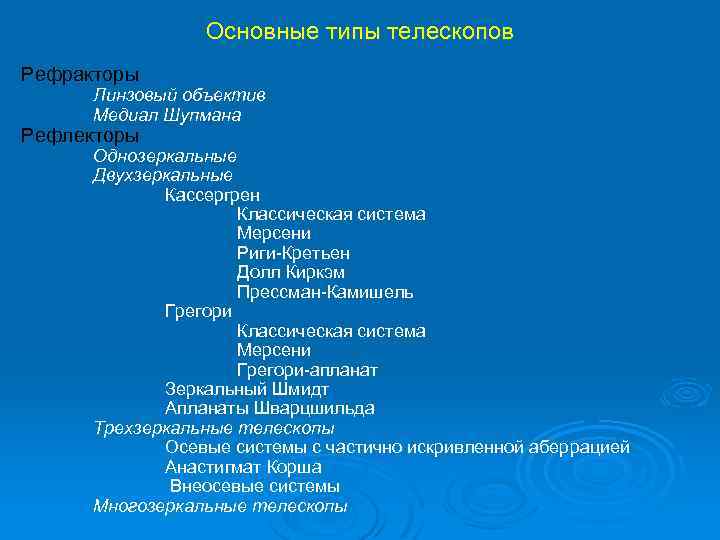 Основные типы телескопов

Рефракторы
Линзовый объектив
Медиал Шупмана
Рефлекторы
Однозеркальные
Двухзеркальные
Кассергрен
Классическая система
Мерсени
Риги-Кретьен
Долл Киркэм
Прессман-Камишель
Грегори
Классическая система
Мерсени
Грегори-апланат
Зеркальный Шмидт
Апланаты Шварцшильда
Трехзеркальные телескопы
Осевые системы с частично искривленной аберрацией
Анастигмат Корша
Внеосевые системы
Многозеркальные телескопы